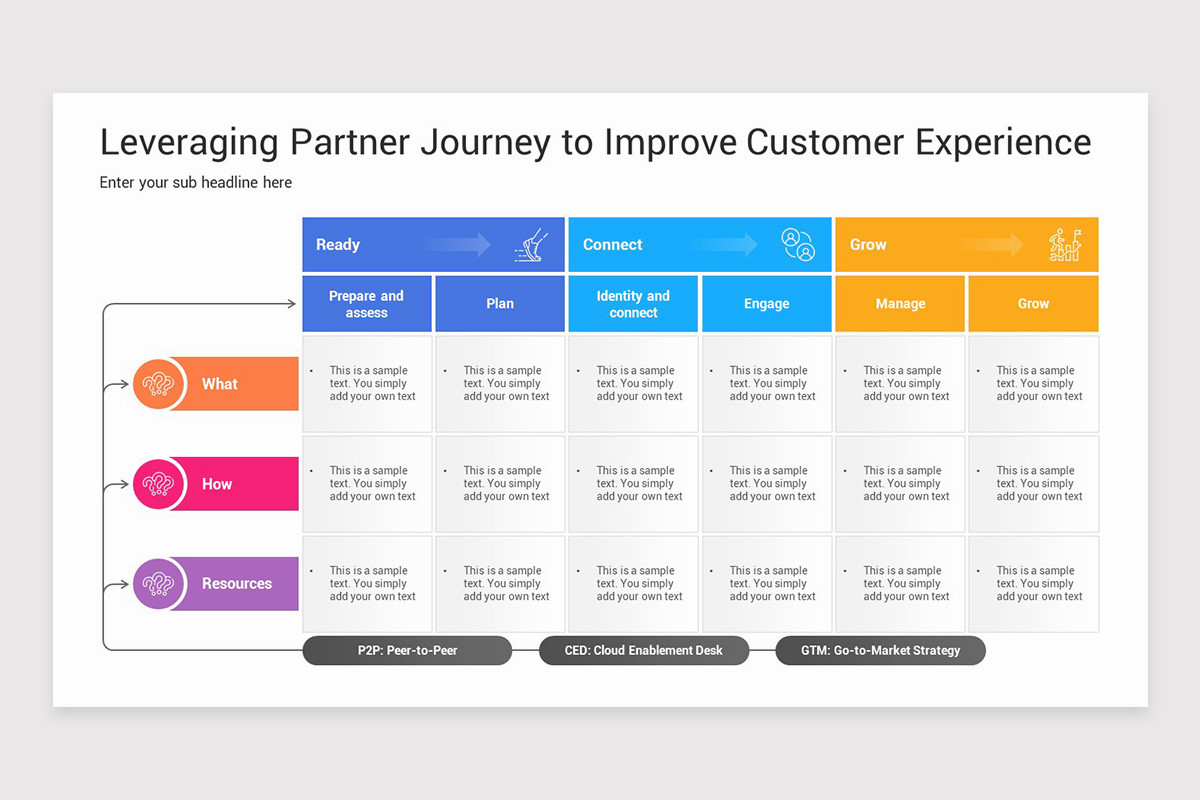 Leveraging Partner Journey to Improve Customer Experience

Enter your sub headline here

| | Ready | | Connect | | Grow | |
|---|---|---|---|---|---|---|
| | Prepare and assess | Plan | Identity and connect | Engage | Manage | Grow |
| What | • This is a sample text. You simply add your own text | • This is a sample text. You simply add your own text | • This is a sample text. You simply add your own text | • This is a sample text. You simply add your own text | • This is a sample text. You simply add your own text | • This is a sample text. You simply add your own text |
| How | • This is a sample text. You simply add your own text | • This is a sample text. You simply add your own text | • This is a sample text. You simply add your own text | • This is a sample text. You simply add your own text | • This is a sample text. You simply add your own text | • This is a sample text. You simply add your own text |
| Resources | • This is a sample text. You simply add your own text | • This is a sample text. You simply add your own text | • This is a sample text. You simply add your own text | • This is a sample text. You simply add your own text | • This is a sample text. You simply add your own text | • This is a sample text. You simply add your own text |

P2P: Peer-to-Peer

CED: Cloud Enablement Desk

GTM: Go-to-Market Strategy